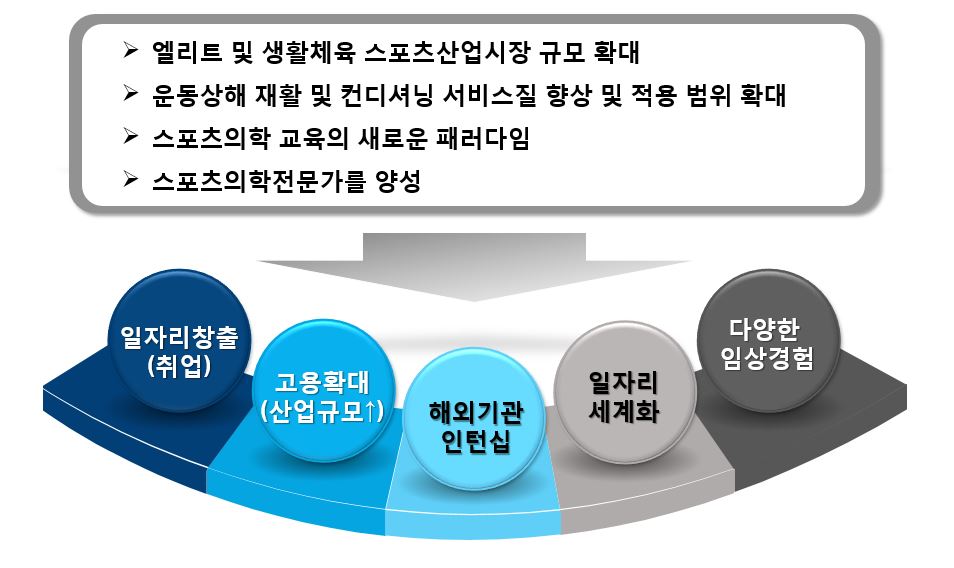 ➢ 엘리트 및 생활체육 스포츠산업시장 규모 확대
➢ 운동상해 재활 및 컨디셔닝 서비스질 향상 및 적용 범위 확대
➢ 스포츠의학 교육의 새로운 패러다임
➢ 스포츠의학전문가를 양성

일자리창출 (취업)

고용확대 (산업규모↑)

해외기관 인턴십

일자리 세계화

다양한 임상경험